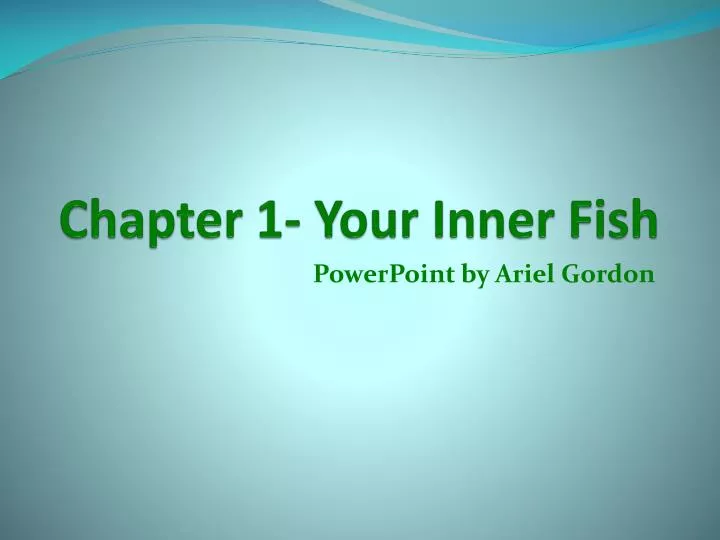 Chapter 1- Your Inner Fish

PowerPoint by Ariel Gordon